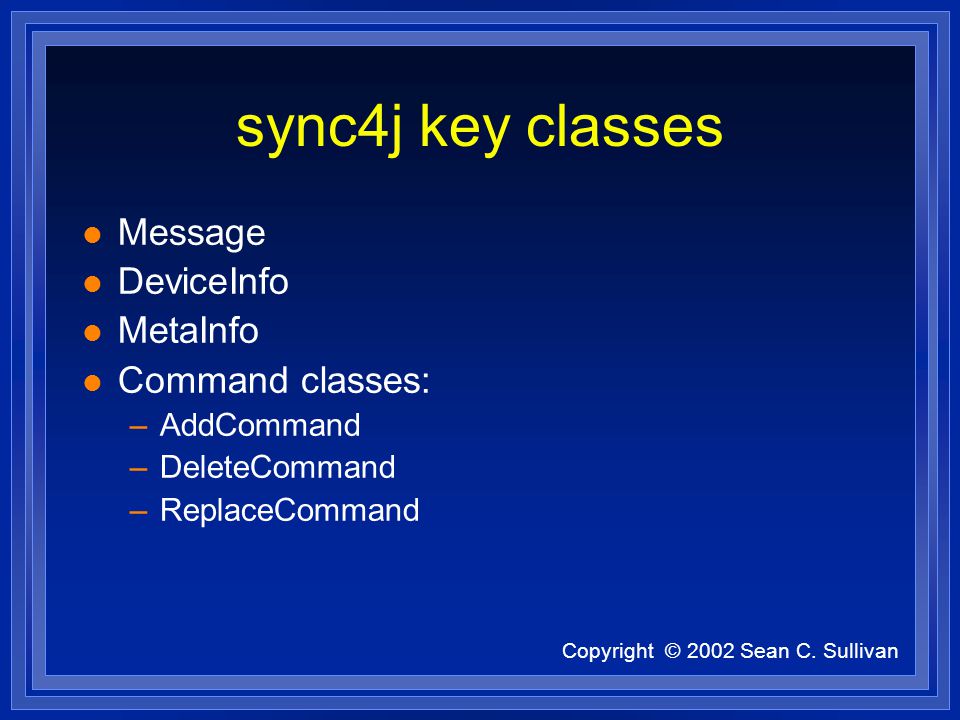 sync4j key classes

- Message
- DeviceInfo
- MetaInfo
- Command classes:
  – AddCommand
  – DeleteCommand
  – ReplaceCommand

Copyright © 2002 Sean C. Sullivan